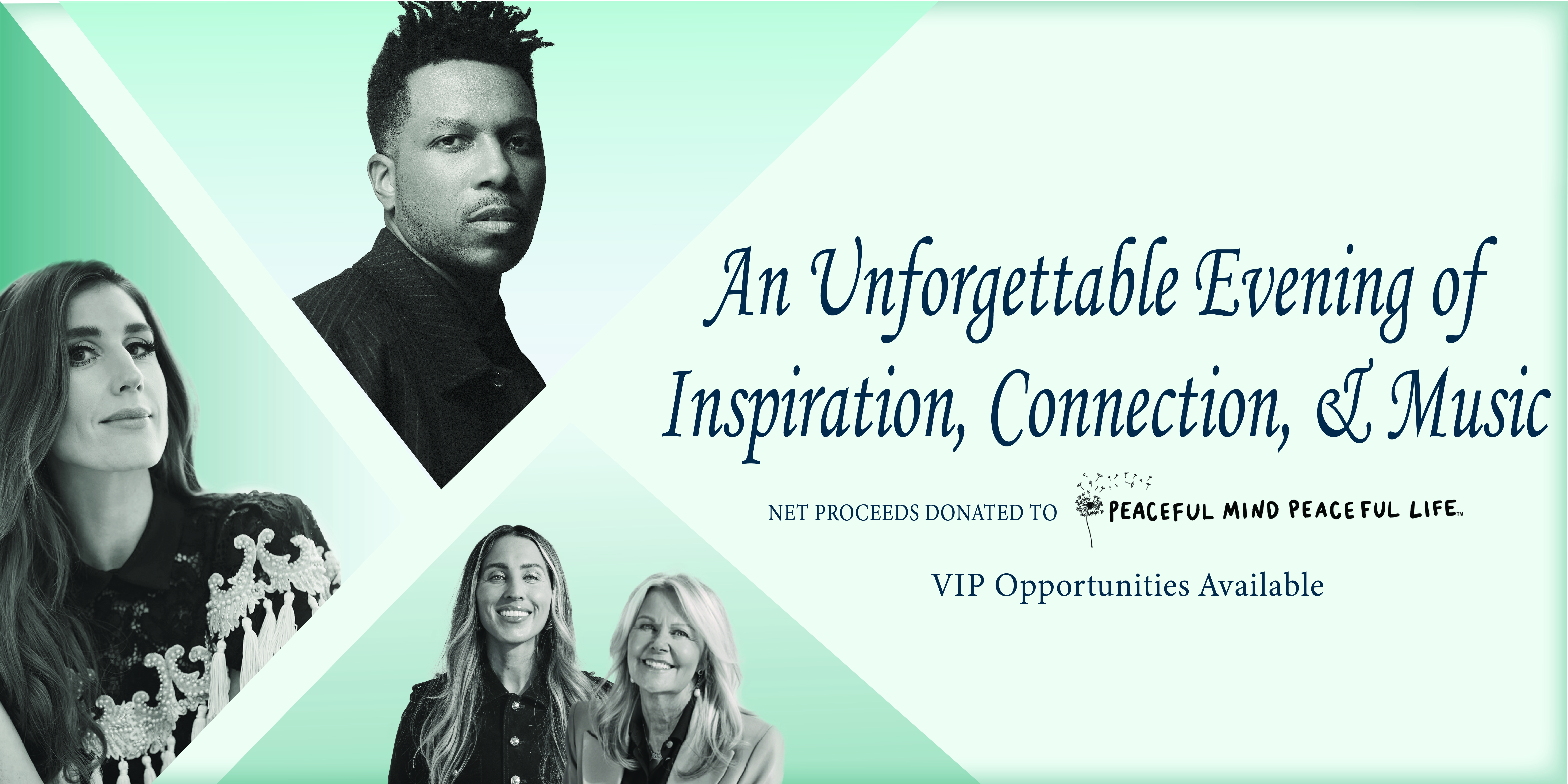 An Unforgettable Evening of Inspiration, Connection, & Music

NET PROCEEDS DONATED TO PEACEFUL MIND PEACEFUL LIFE™

VIP Opportunities Available